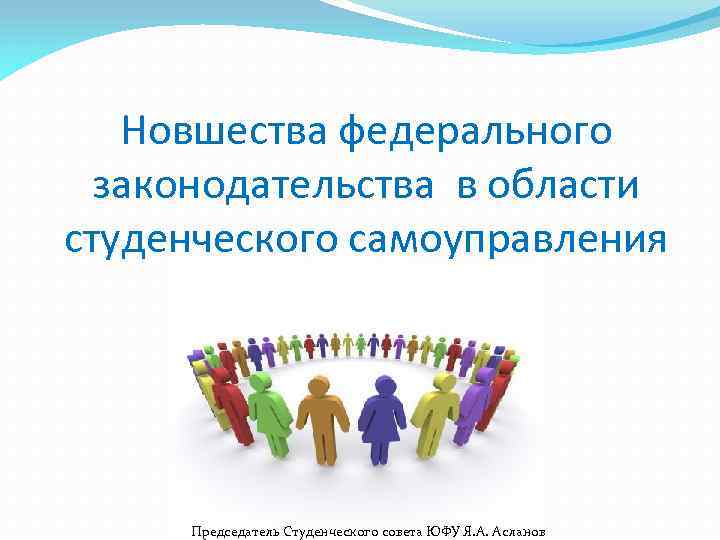 Новшества федерального законодательства в области студенческого самоуправления

Председатель Студенческого совета ЮФУ Я.А. Асланов